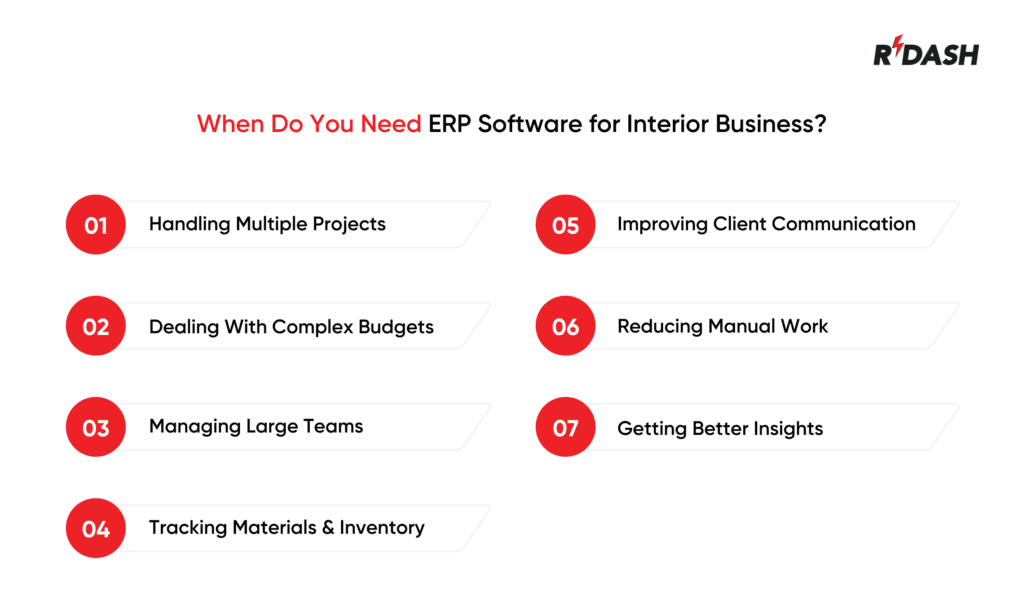 RDASH

When Do You Need ERP Software for Interior Business?

01 Handling Multiple Projects

02 Dealing With Complex Budgets

03 Managing Large Teams

04 Tracking Materials & Inventory

05 Improving Client Communication

06 Reducing Manual Work

07 Getting Better Insights